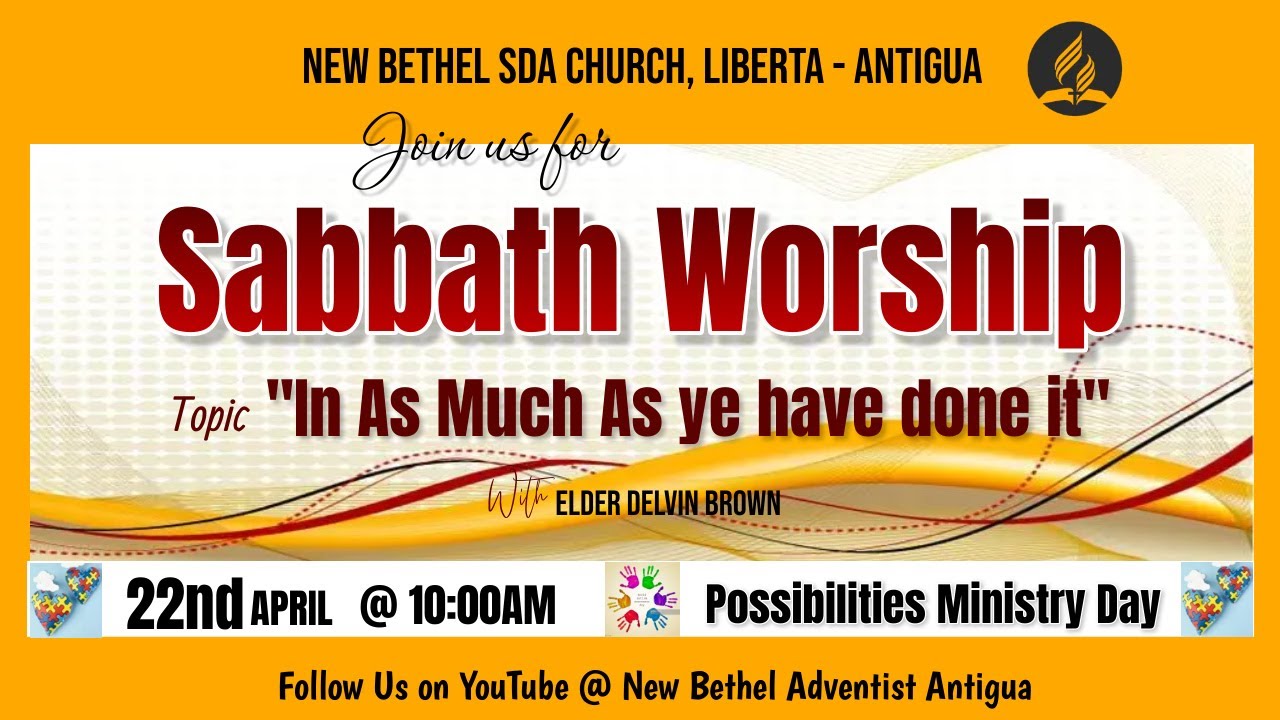 NEW BETHEL SDA CHURCH, LIBERTA - ANTIGUA

Join us for

Sabbath Worship

Topic "In As Much As ye have done it"

With ELDER DELVIN BROWN

22nd APRIL @ 10:00AM

Possibilities Ministry Day

Follow Us on YouTube @ New Bethel Adventist Antigua